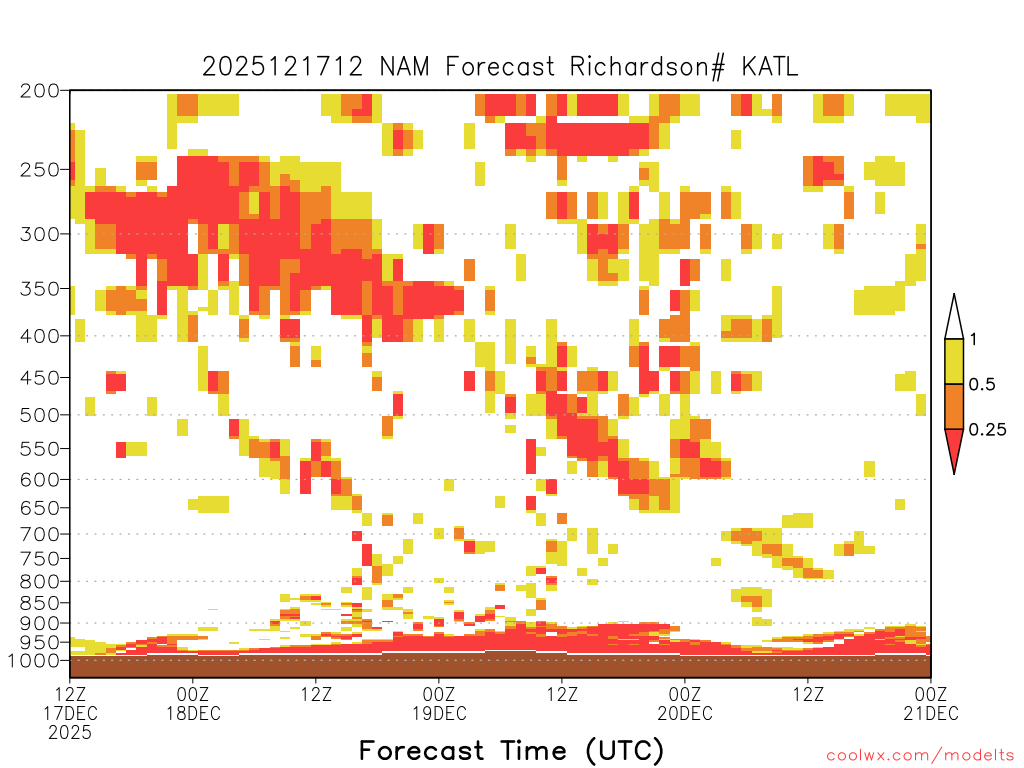 2025121712 NAM Forecast Richardson# KATL

200
250
300
350
400
450
500
550
600
650
700
750
800
850
900
950
1000

1
0.5
0.25

12Z 17DEC 2025
00Z 18DEC
12Z
00Z 19DEC
12Z
00Z 20DEC
12Z
00Z 21DEC

Forecast Time (UTC)

coolwx.com/modelts